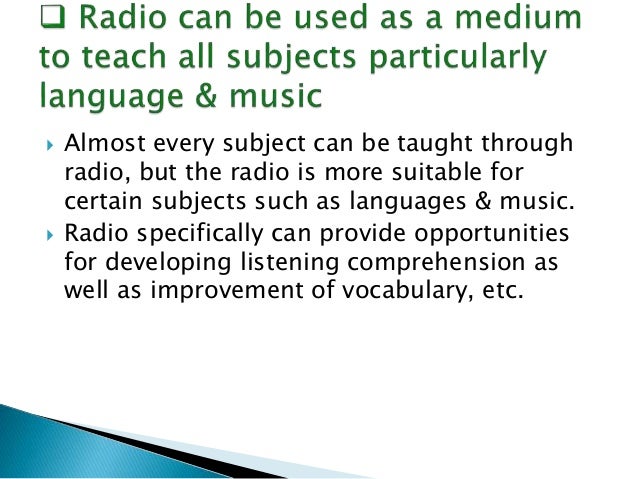 ☐ Radio can be used as a medium to teach all subjects particularly language & music

▸ Almost every subject can be taught through radio, but the radio is more suitable for certain subjects such as languages & music.
▸ Radio specifically can provide opportunities for developing listening comprehension as well as improvement of vocabulary, etc.